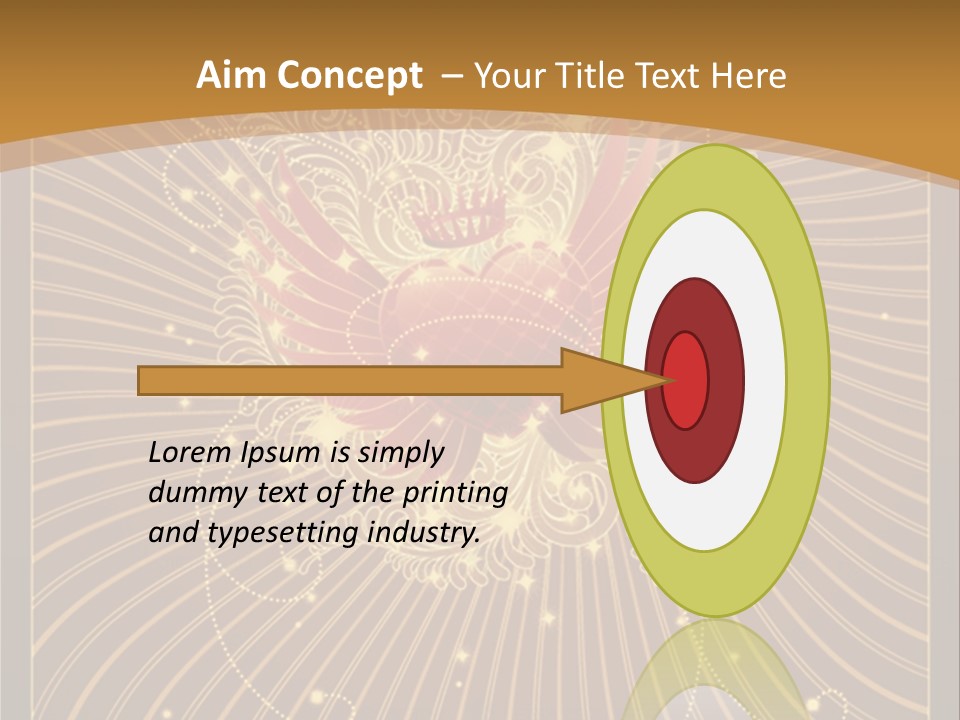 Aim Concept – Your Title Text Here

Lorem Ipsum is simply dummy text of the printing and typesetting industry.